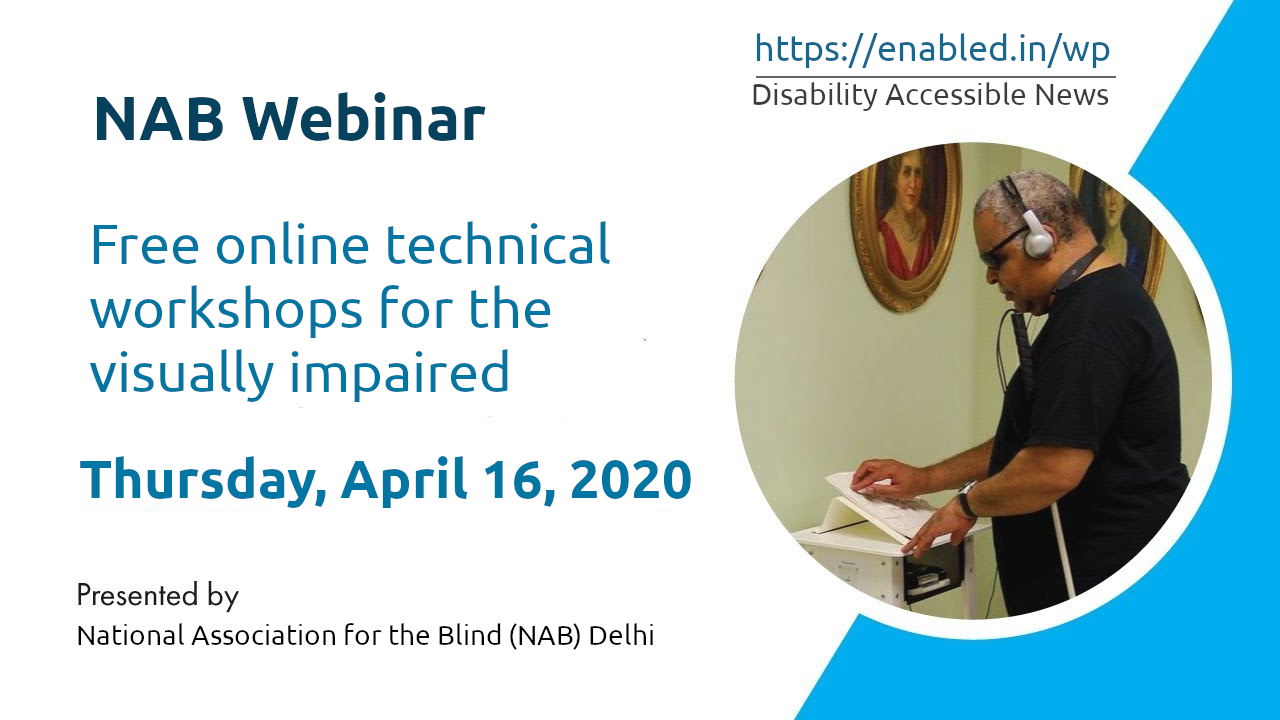 https://enabled.in/wp
Disability Accessible News

NAB Webinar

Free online technical workshops for the visually impaired

Thursday, April 16, 2020

Presented by
National Association for the Blind (NAB) Delhi